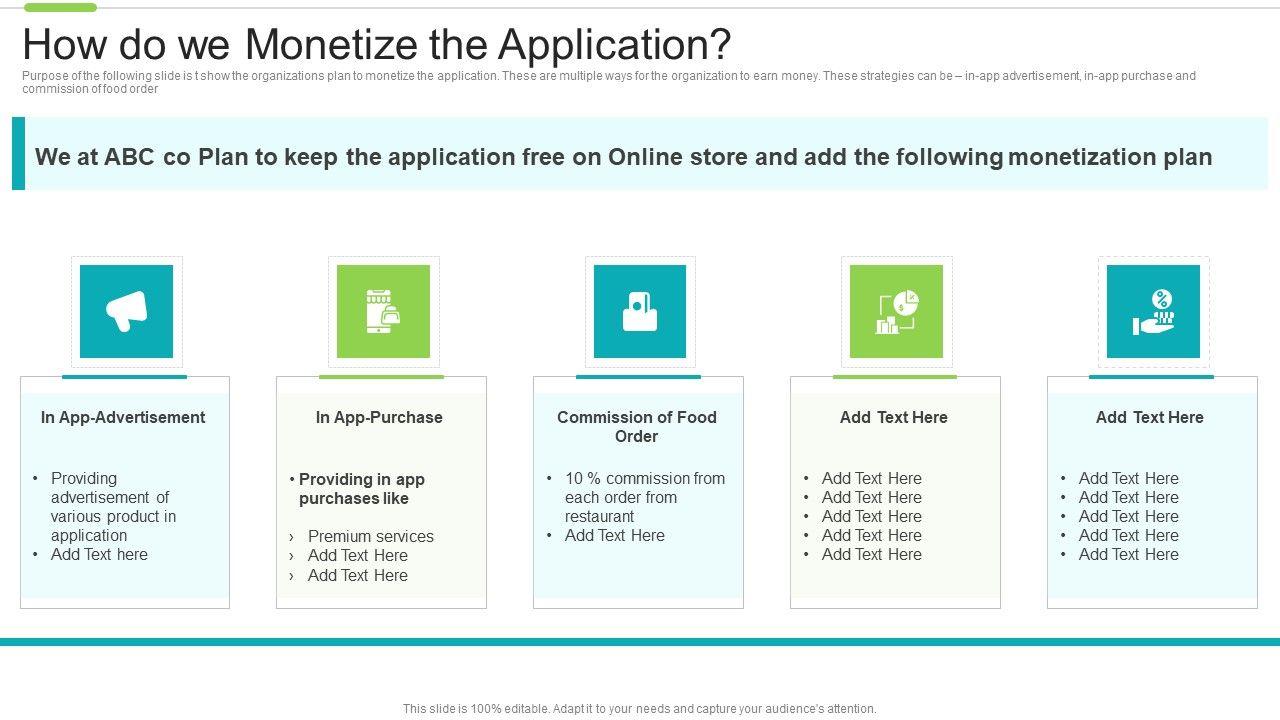 How do we Monetize the Application?

Purpose of the following slide is t show the organizations plan to monetize the application. These are multiple ways for the organization to earn money. These strategies can be – in-app advertisement, in-app purchase and commission of food order

We at ABC co Plan to keep the application free on Online store and add the following monetization plan

In App-Advertisement

• Providing advertisement of various product in application
• Add Text here

In App-Purchase

• Providing in app purchases like

› Premium services
› Add Text Here
› Add Text Here

Commission of Food Order

• 10 % commission from each order from restaurant
• Add Text Here

Add Text Here

• Add Text Here
• Add Text Here
• Add Text Here
• Add Text Here
• Add Text Here

Add Text Here

• Add Text Here
• Add Text Here
• Add Text Here
• Add Text Here
• Add Text Here

This slide is 100% editable. Adapt it to your needs and capture your audience's attention.